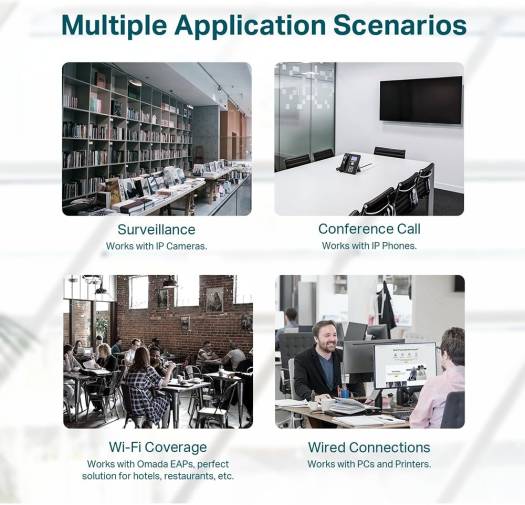 Multiple Application Scenarios

Surveillance
Works with IP Cameras.

Conference Call
Works with IP Phones.

Wi-Fi Coverage
Works with Omada EAPs, perfect solution for hotels, restaurants, etc.

Wired Connections
Works with PCs and Printers.